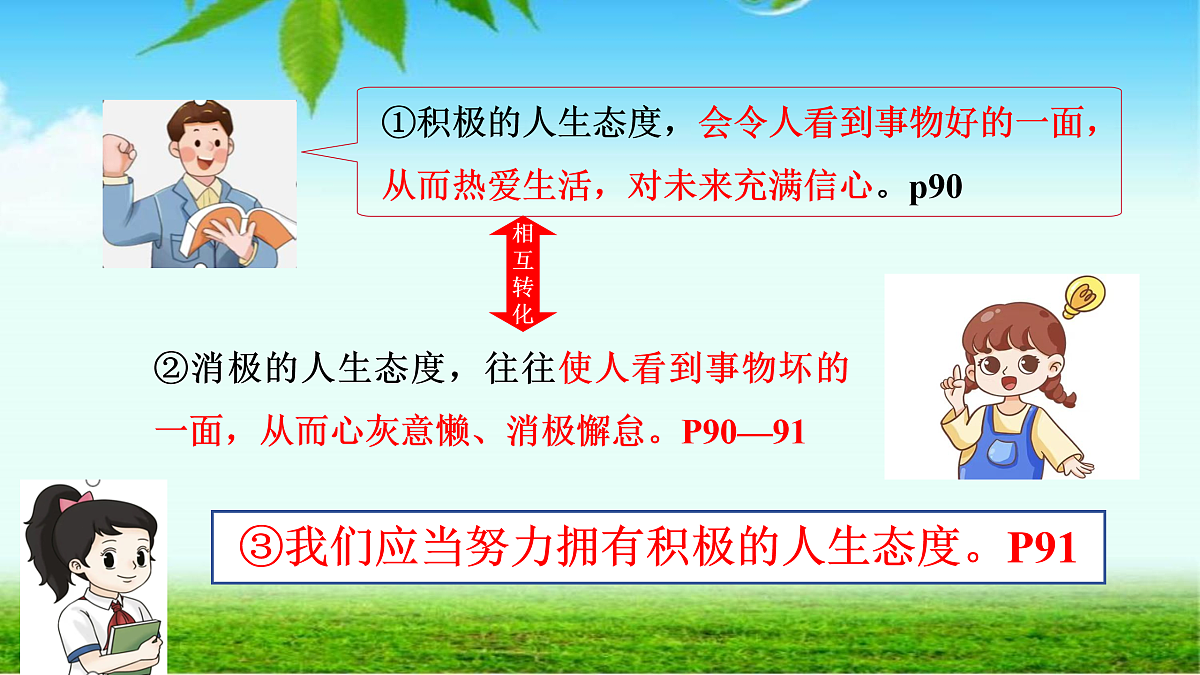 ①积极的人生态度，会令人看到事物好的一面，从而热爱生活，对未来充满信心。p90

相互转化

②消极的人生态度，往往使人看到事物坏的一面，从而心灰意懒、消极懈怠。P90—91

③我们应当努力拥有积极的人生态度。P91